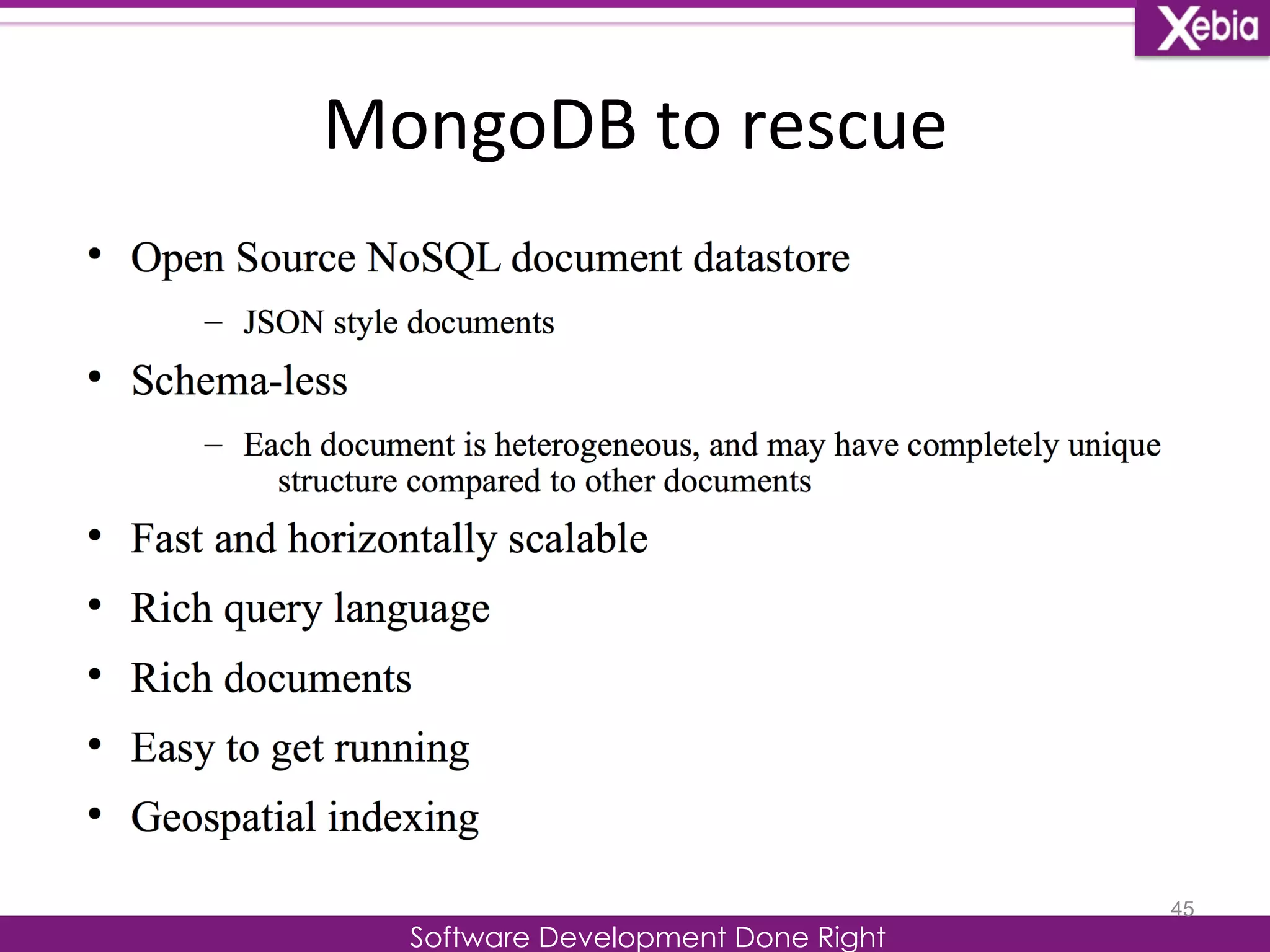 Xebia

MongoDB to rescue

• Open Source NoSQL document datastore
  – JSON style documents
• Schema-less
  – Each document is heterogeneous, and may have completely unique structure compared to other documents
• Fast and horizontally scalable
• Rich query language
• Rich documents
• Easy to get running
• Geospatial indexing

45

Software Development Done Right